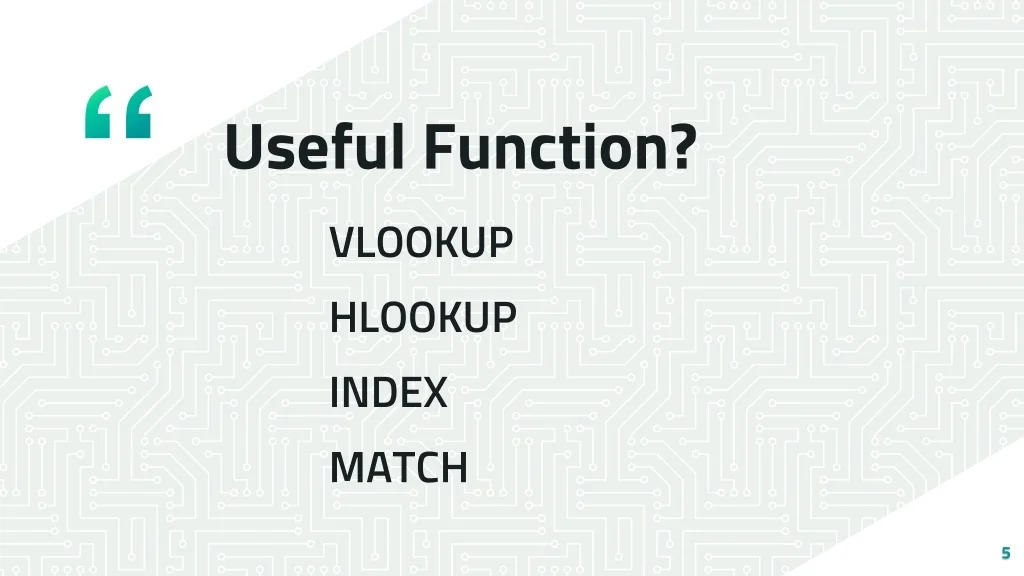 “

Useful Function?

VLOOKUP

HLOOKUP

INDEX

MATCH

5